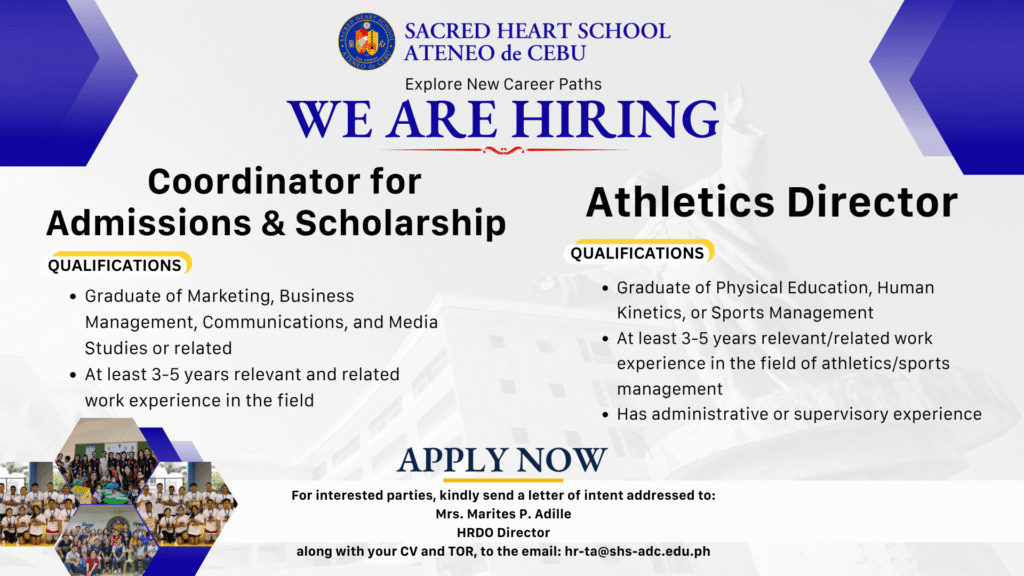 SACRED HEART SCHOOL
ATENEO de CEBU

Explore New Career Paths

WE ARE HIRING

Coordinator for Admissions & Scholarship

QUALIFICATIONS

• Graduate of Marketing, Business Management, Communications, and Media Studies or related
• At least 3-5 years relevant and related work experience in the field

Athletics Director

QUALIFICATIONS

• Graduate of Physical Education, Human Kinetics, or Sports Management
• At least 3-5 years relevant/related work experience in the field of athletics/sports management
• Has administrative or supervisory experience

APPLY NOW

For interested parties, kindly send a letter of intent addressed to:
Mrs. Marites P. Adille
HRDO Director
along with your CV and TOR, to the email: hr-ta@shs-adc.edu.ph